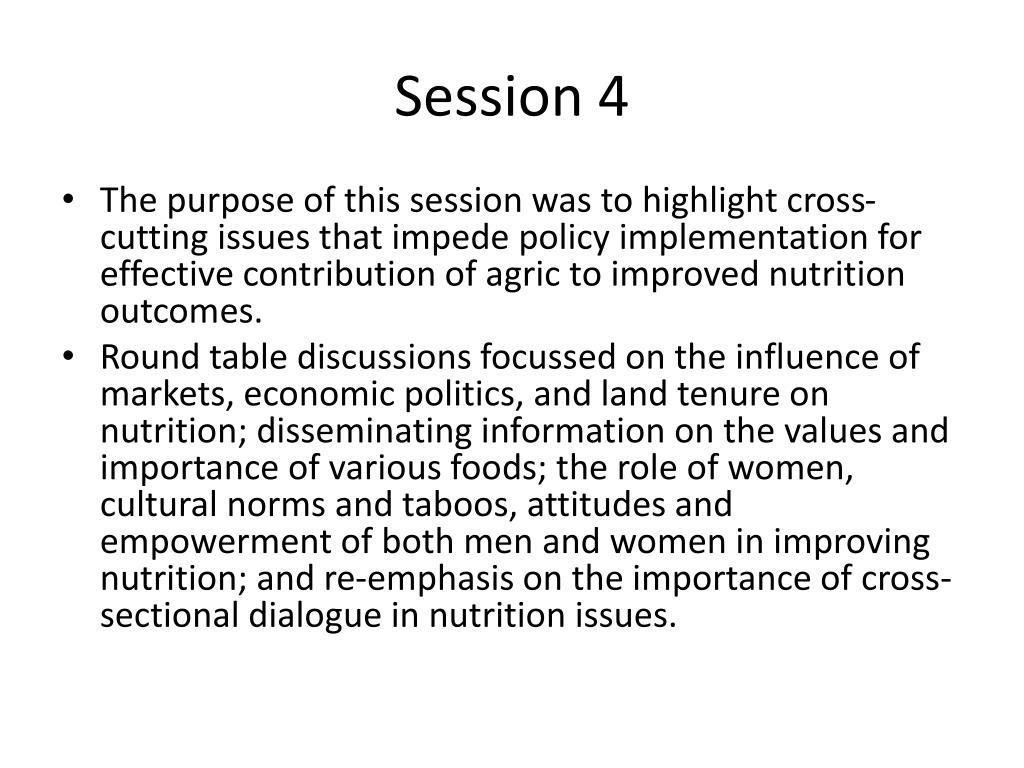 Session 4

• The purpose of this session was to highlight cross-cutting issues that impede policy implementation for effective contribution of agric to improved nutrition outcomes.
• Round table discussions focussed on the influence of markets, economic politics, and land tenure on nutrition; disseminating information on the values and importance of various foods; the role of women, cultural norms and taboos, attitudes and empowerment of both men and women in improving nutrition; and re-emphasis on the importance of cross-sectional dialogue in nutrition issues.